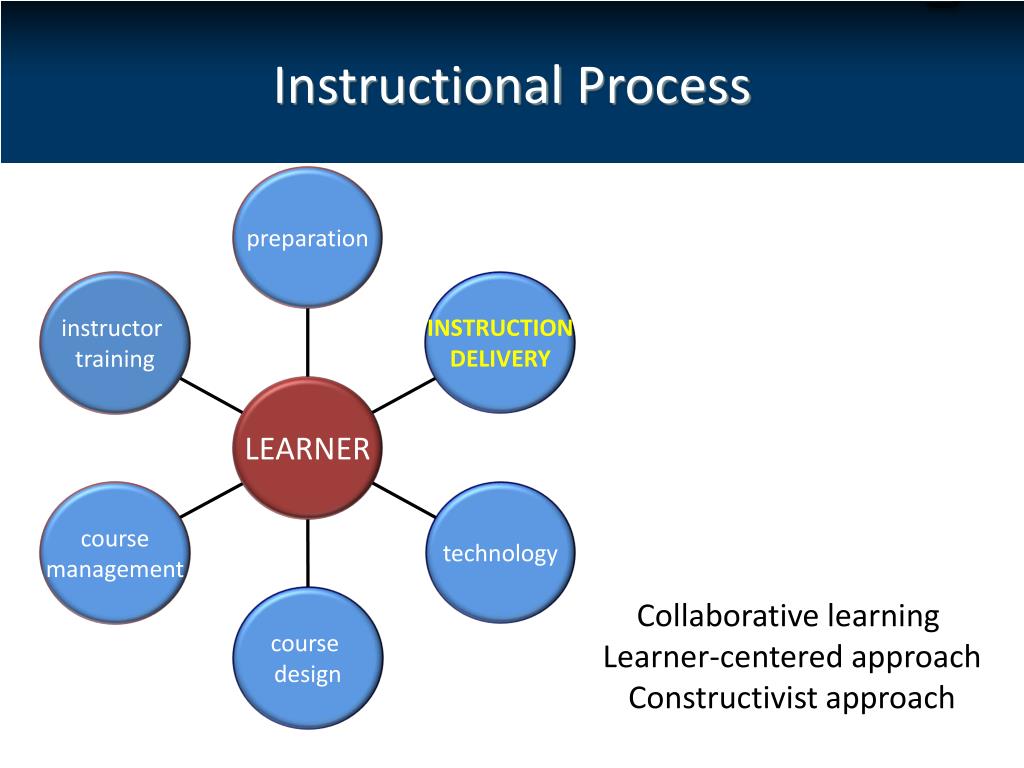 Instructional Process

preparation

instructor training

INSTRUCTION DELIVERY

LEARNER

course management

technology

course design

Collaborative learning
Learner-centered approach
Constructivist approach